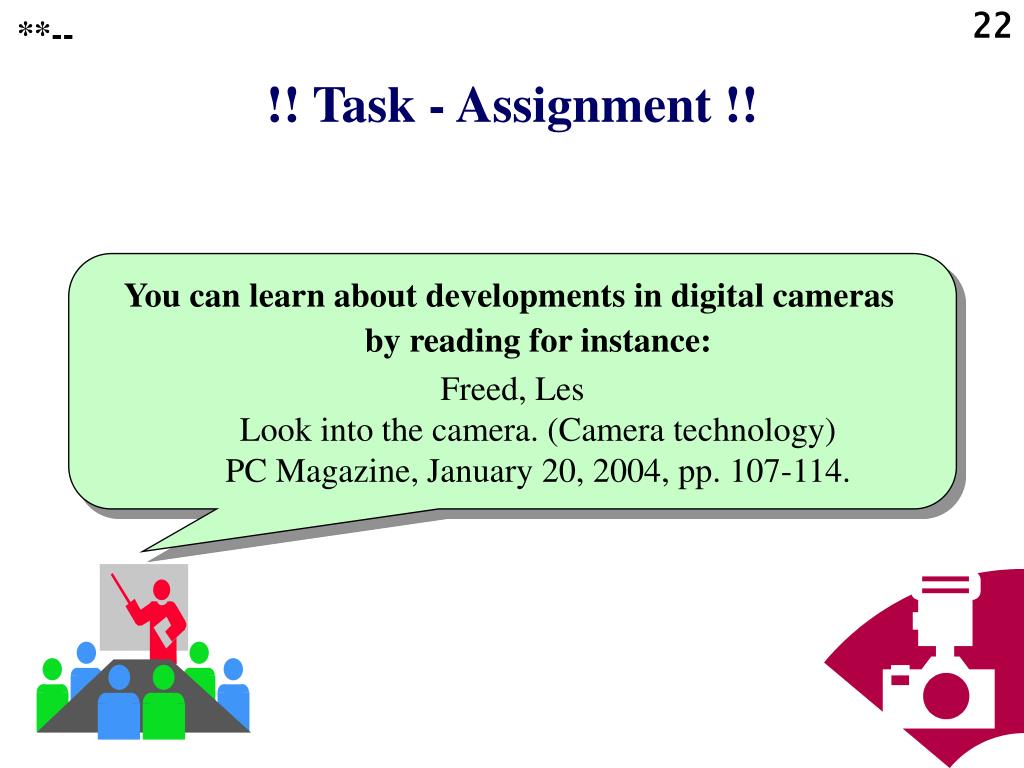 **--

22

!! Task - Assignment !!

You can learn about developments in digital cameras by reading for instance:

Freed, Les
Look into the camera. (Camera technology)
PC Magazine, January 20, 2004, pp. 107-114.